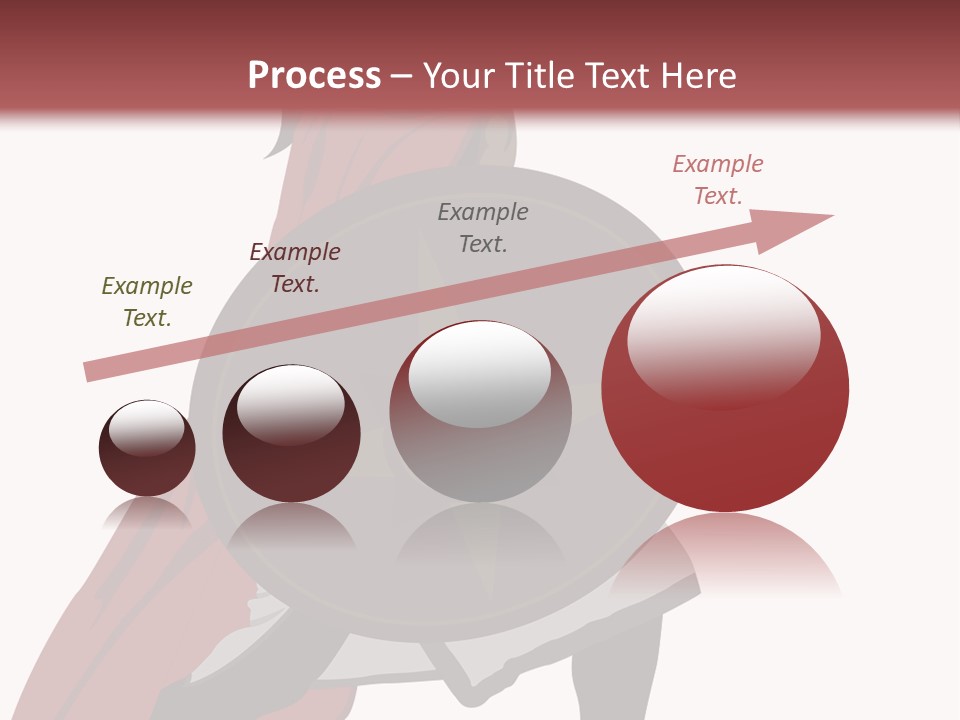 Process – Your Title Text Here

Example Text.

Example Text.

Example Text.

Example Text.